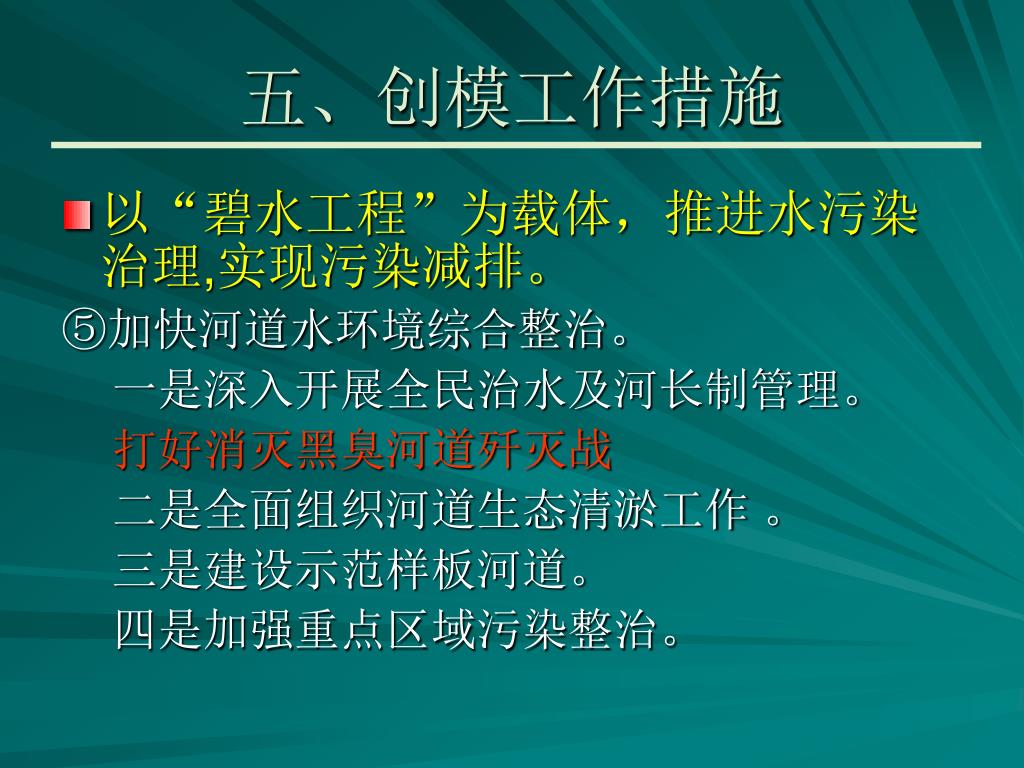 五、创模工作措施

以“碧水工程”为载体，推进水污染治理,实现污染减排。

⑤加快河道水环境综合整治。

一是深入开展全民治水及河长制管理。

打好消灭黑臭河道歼灭战

二是全面组织河道生态清淤工作 。

三是建设示范样板河道。

四是加强重点区域污染整治。